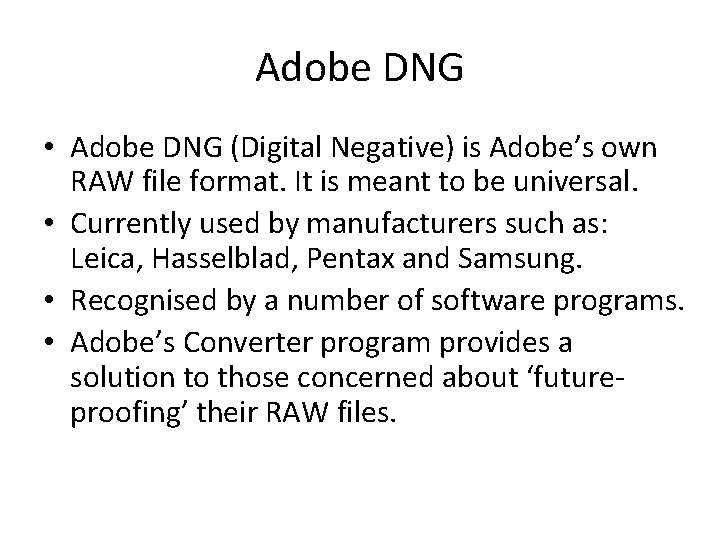 Adobe DNG

• Adobe DNG (Digital Negative) is Adobe’s own RAW file format. It is meant to be universal.
• Currently used by manufacturers such as: Leica, Hasselblad, Pentax and Samsung.
• Recognised by a number of software programs.
• Adobe’s Converter program provides a solution to those concerned about ‘future-proofing’ their RAW files.